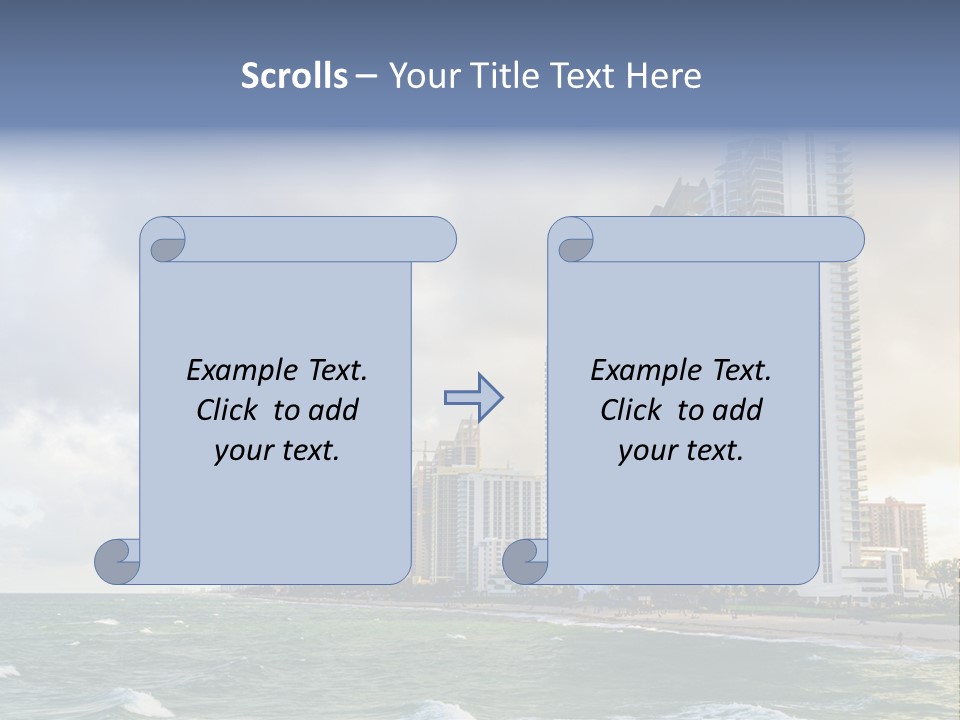 Scrolls – Your Title Text Here

Example Text. Click to add your text.

Example Text. Click to add your text.